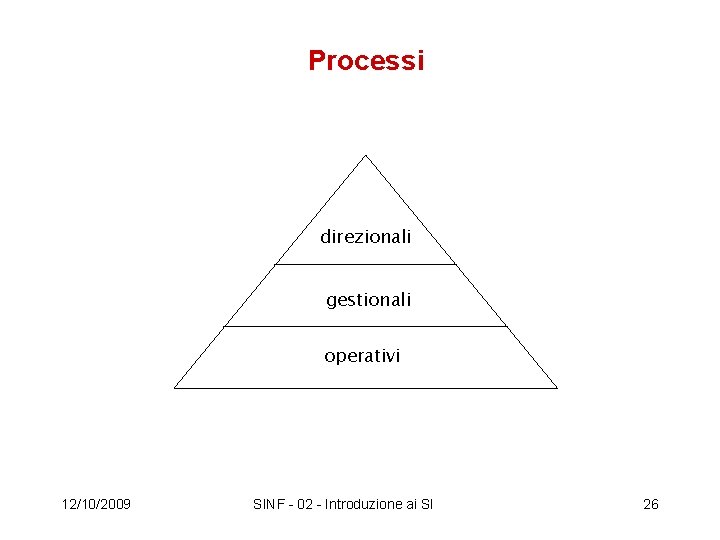 Processi

direzionali

gestionali

operativi

12/10/2009

SINF - 02 - Introduzione ai SI

26